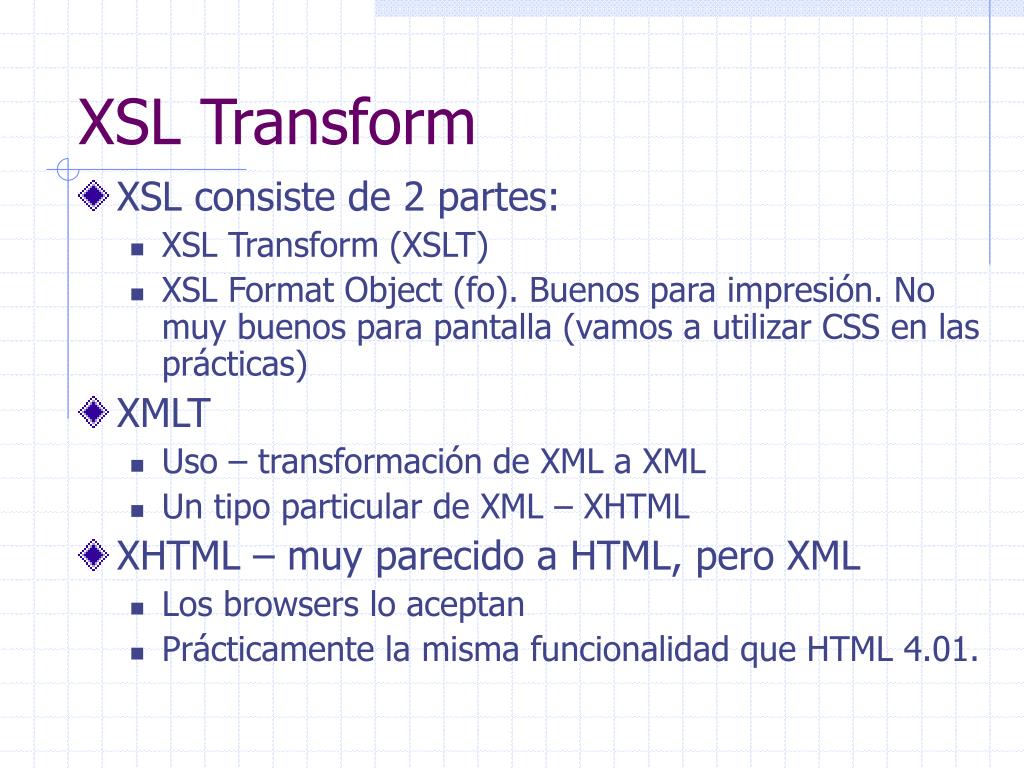 XSL Transform

XSL consiste de 2 partes:

XSL Transform (XSLT)

XSL Format Object (fo). Buenos para impresión. No muy buenos para pantalla (vamos a utilizar CSS en las prácticas)

XMLT

Uso – transformación de XML a XML

Un tipo particular de XML – XHTML

XHTML – muy parecido a HTML, pero XML

Los browsers lo aceptan

Prácticamente la misma funcionalidad que HTML 4.01.